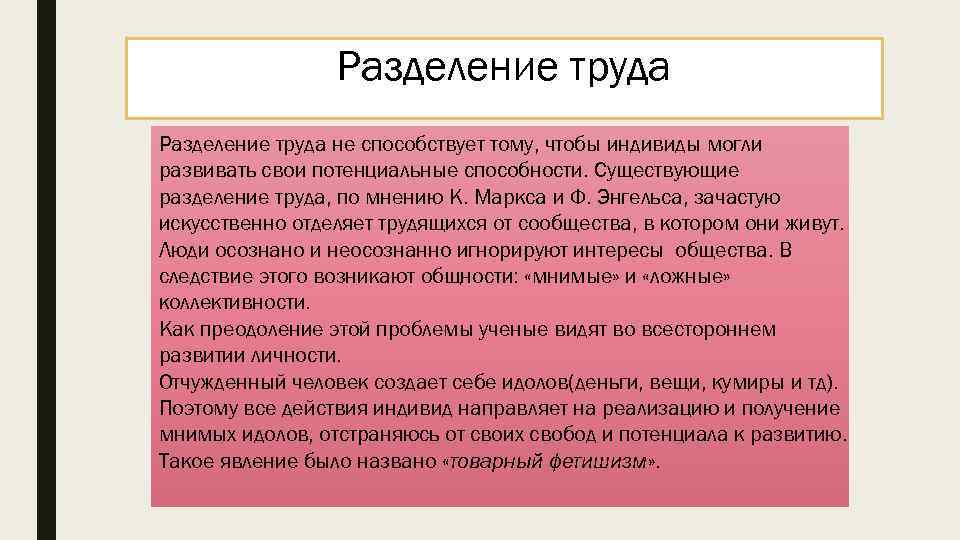 Разделение труда

Разделение труда не способствует тому, чтобы индивиды могли развивать свои потенциальные способности. Существующие разделение труда, по мнению К. Маркса и Ф. Энгельса, зачастую искусственно отделяет трудящихся от сообщества, в котором они живут. Люди осознано и неосознанно игнорируют интересы общества. В следствие этого возникают общности: «мнимые» и «ложные» коллективности.
Как преодоление этой проблемы ученые видят во всестороннем развитии личности.
Отчужденный человек создает себе идолов(деньги, вещи, кумиры и тд). Поэтому все действия индивид направляет на реализацию и получение мнимых идолов, отстраняюсь от своих свобод и потенциала к развитию. Такое явление было названо «товарный фетишизм».